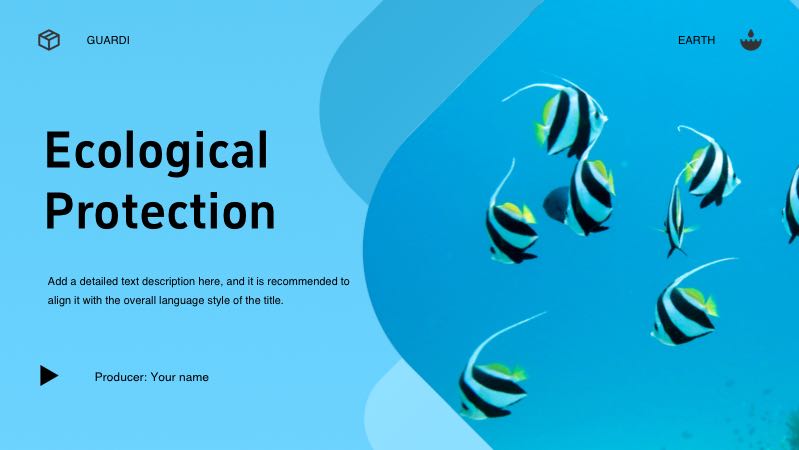 GUARDI

EARTH

Ecological Protection

Add a detailed text description here, and it is recommended to align it with the overall language style of the title.

Producer: Your name